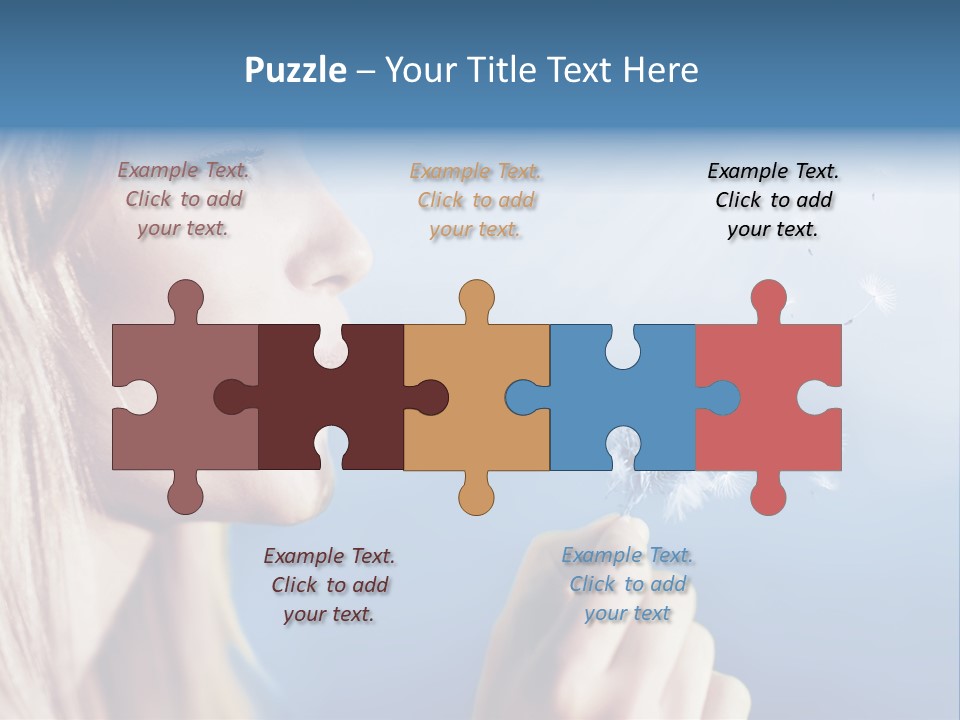 Puzzle – Your Title Text Here

Example Text. Click to add your text.

Example Text. Click to add your text.

Example Text. Click to add your text.

Example Text. Click to add your text.

Example Text. Click to add your text